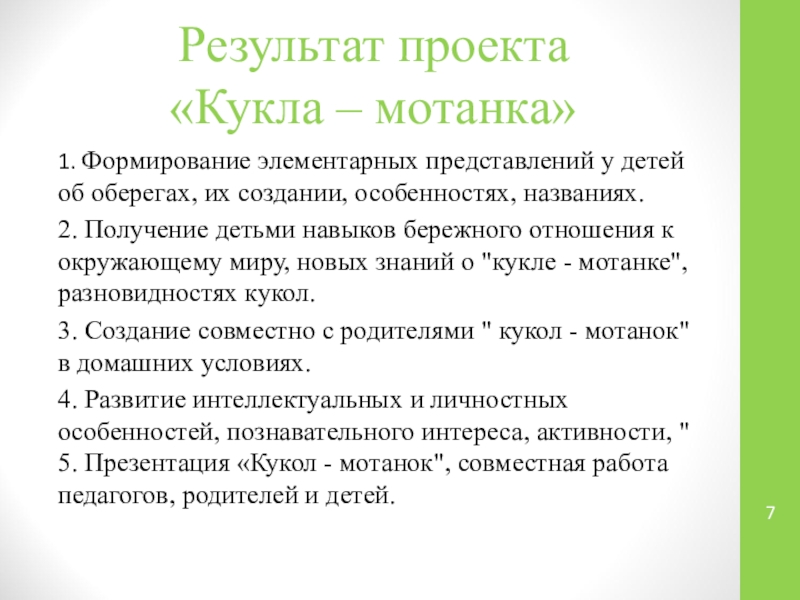 Результат проекта «Кукла – мотанка»

1. Формирование элементарных представлений у детей об оберегах, их создании, особенностях, названиях.

2. Получение детьми навыков бережного отношения к окружающему миру, новых знаний о "кукле - мотанке", разновидностях кукол.

3. Создание совместно с родителями " кукол - мотанок" в домашних условиях.

4. Развитие интеллектуальных и личностных особенностей, познавательного интереса, активности, "
5. Презентация «Кукол - мотанок", совместная работа педагогов, родителей и детей.

7